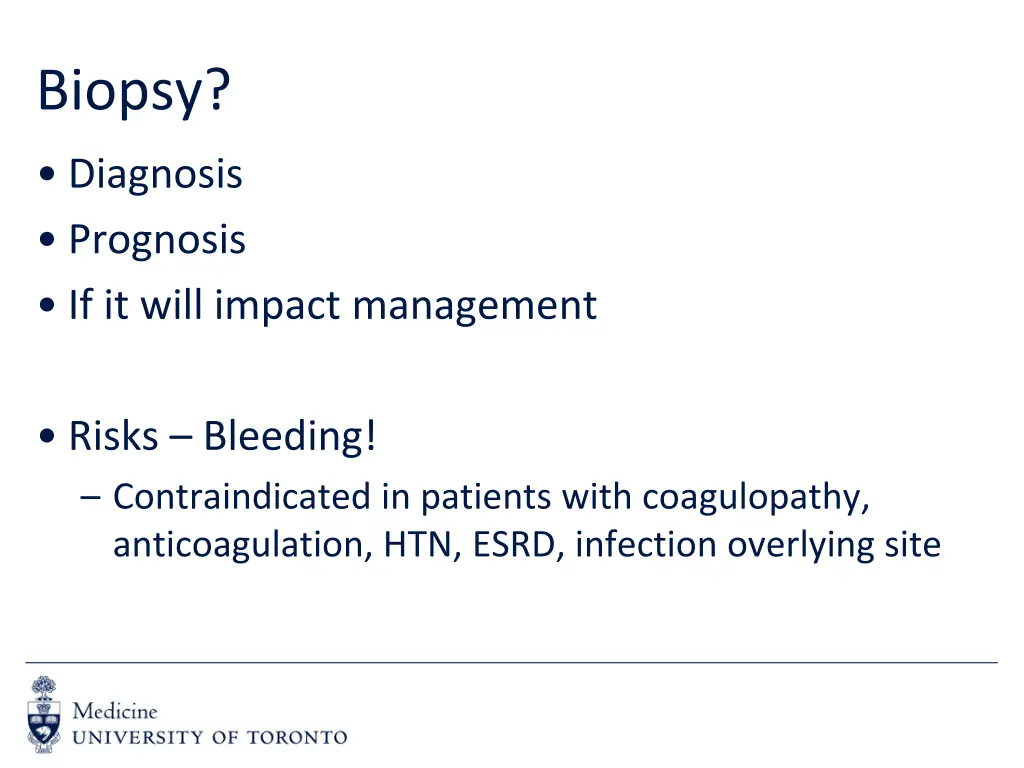 Biopsy?

• Diagnosis
• Prognosis
• If it will impact management

• Risks – Bleeding!
– Contraindicated in patients with coagulopathy, anticoagulation, HTN, ESRD, infection overlying site

Medicine
UNIVERSITY OF TORONTO